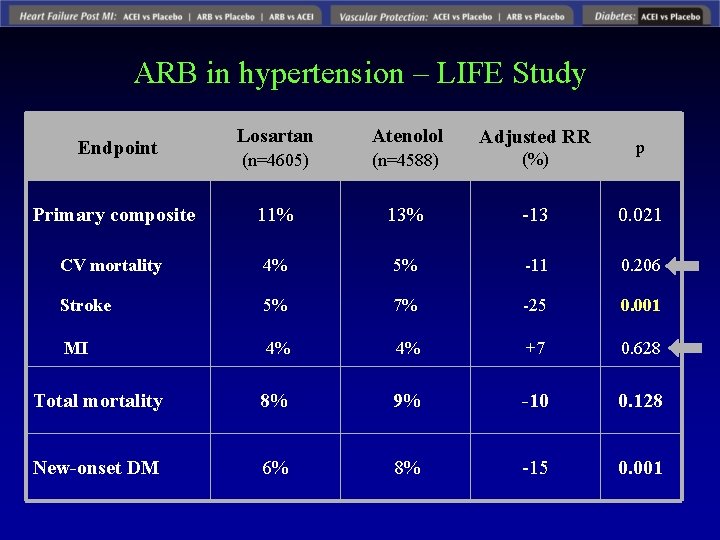 Heart Failure Post MI: ACEI vs Placebo | ARB vs Placebo | ARB vs ACEI
Vascular Protection: ACEI vs Placebo | ARB vs Placebo
Diabetes: ACEI vs Placebo

ARB in hypertension – LIFE Study

| Endpoint | Losartan (n=4605) | Atenolol (n=4588) | Adjusted RR (%) | p |
|---|---|---|---|---|
| Primary composite | 11% | 13% | -13 | 0.021 |
| CV mortality | 4% | 5% | -11 | 0.206 |
| Stroke | 5% | 7% | -25 | 0.001 |
| MI | 4% | 4% | +7 | 0.628 |
| Total mortality | 8% | 9% | -10 | 0.128 |
| New-onset DM | 6% | 8% | -15 | 0.001 |